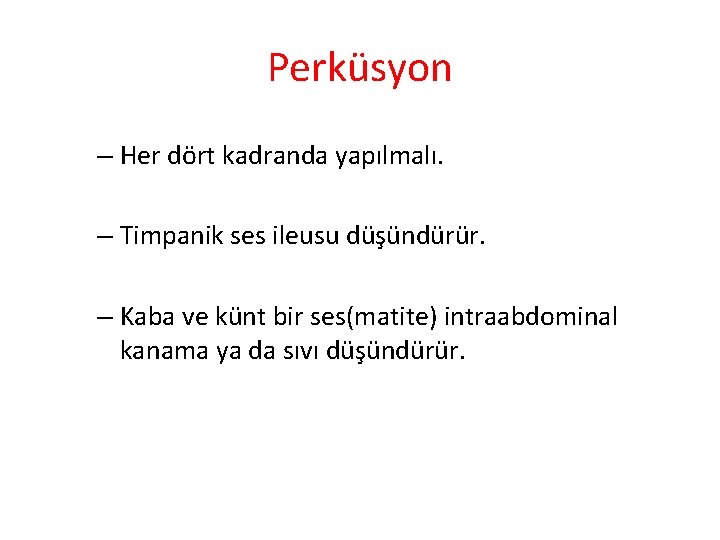 Perküsyon

– Her dört kadranda yapılmalı.

– Timpanik ses ileusu düşündürür.

– Kaba ve künt bir ses(matite) intraabdominal kanama ya da sıvı düşündürür.